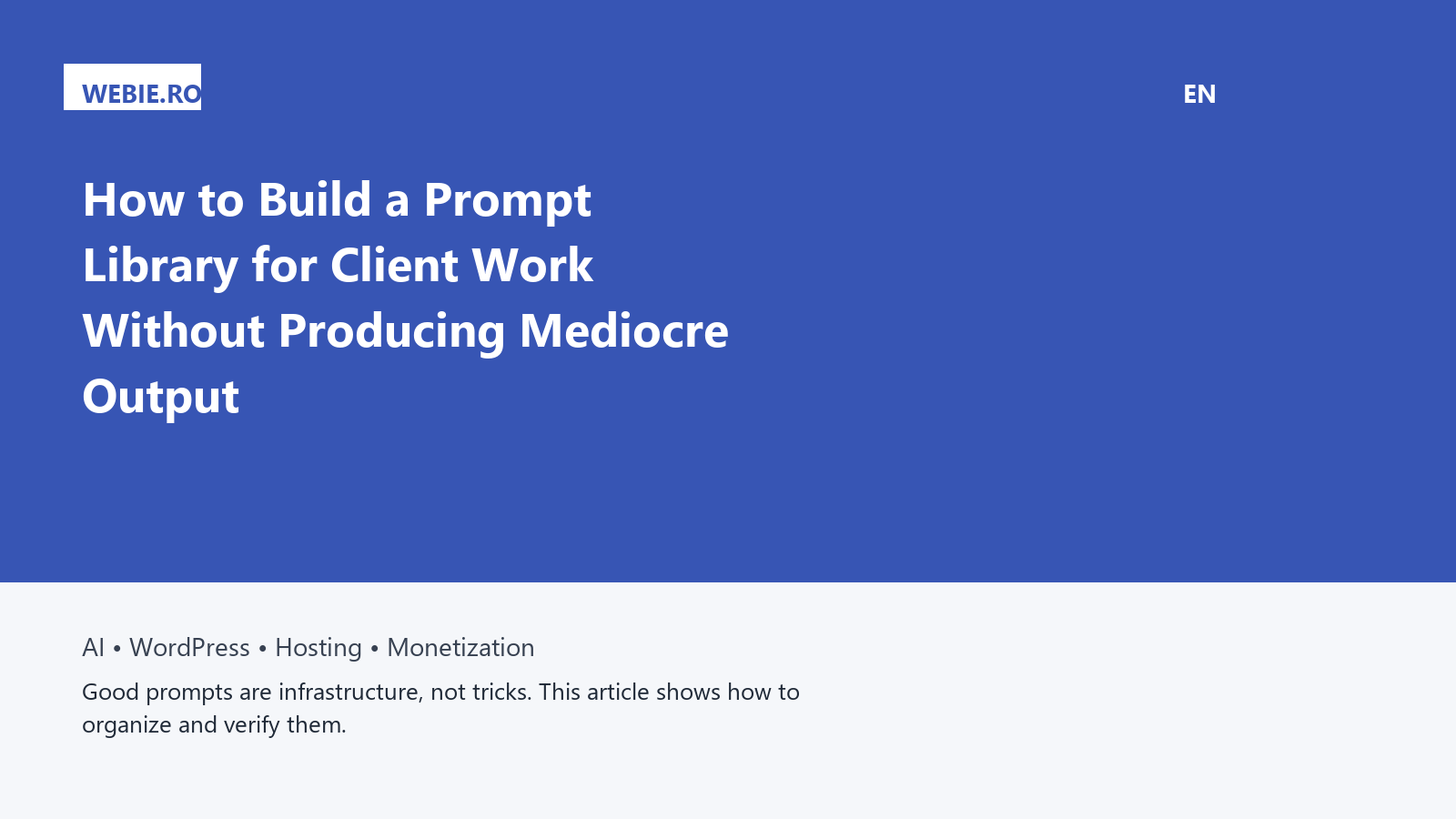 WEBIE.RO

EN

How to Build a Prompt Library for Client Work Without Producing Mediocre Output

AI • WordPress • Hosting • Monetization

Good prompts are infrastructure, not tricks. This article shows how to organize and verify them.